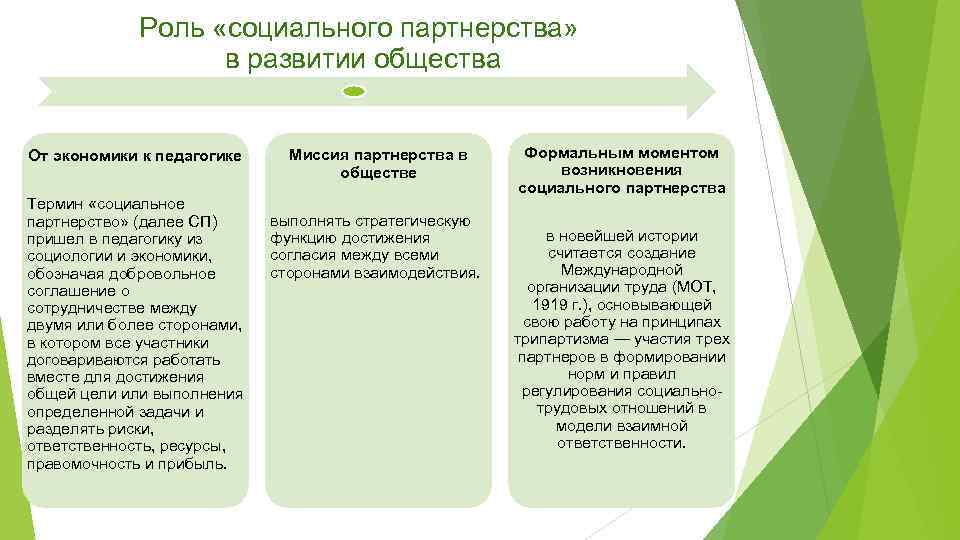 Роль «социального партнерства» в развитии общества

От экономики к педагогике

Термин «социальное партнерство» (далее СП) пришел в педагогику из социологии и экономики, обозначая добровольное соглашение о сотрудничестве между двумя или более сторонами, в котором все участники договариваются работать вместе для достижения общей цели или выполнения определенной задачи и разделять риски, ответственность, ресурсы, правомочность и прибыль.

Миссия партнерства в обществе

выполнять стратегическую функцию достижения согласия между всеми сторонами взаимодействия.

Формальным моментом возникновения социального партнерства

в новейшей истории считается создание Международной организации труда (МОТ, 1919 г.), основывающей свою работу на принципах трипартизма — участия трех партнеров в формировании норм и правил регулирования социально-трудовых отношений в модели взаимной ответственности.